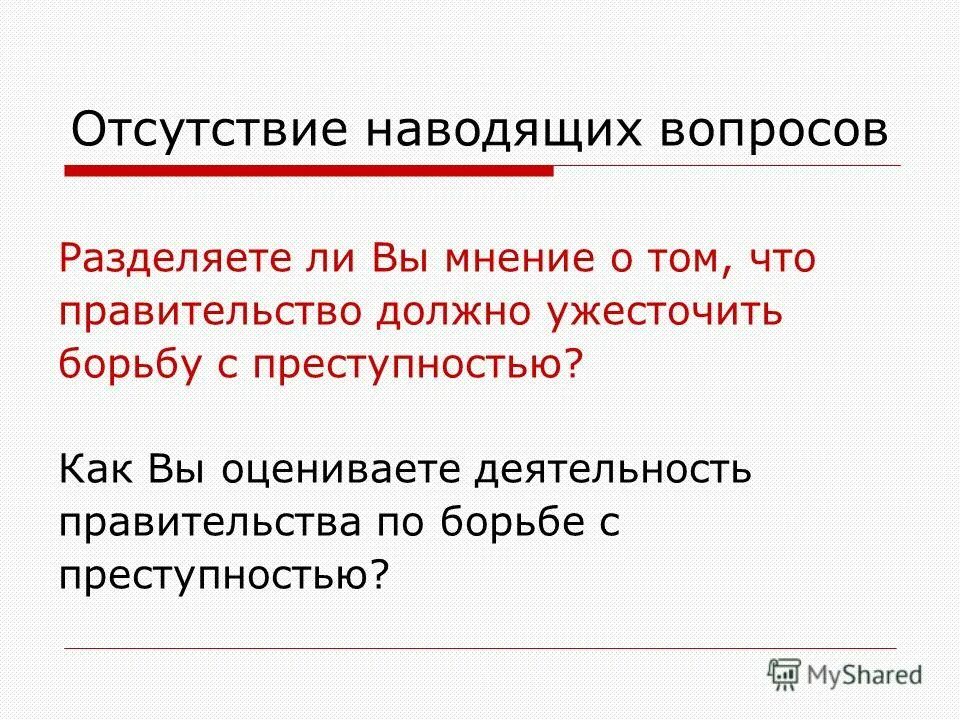 Отсутствие наводящих вопросов

Разделяете ли Вы мнение о том, что правительство должно ужесточить борьбу с преступностью?

Как Вы оцениваете деятельность правительства по борьбе с преступностью?

MyShared